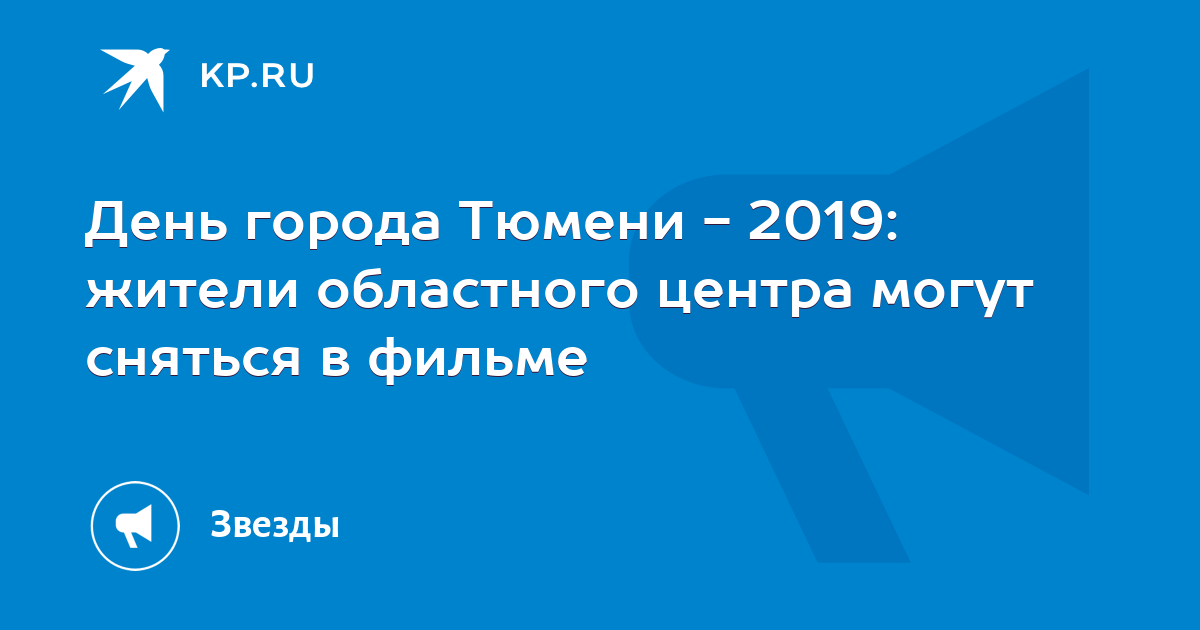 KP.RU

День города Тюмени – 2019: жители областного центра могут сняться в фильме

Звезды